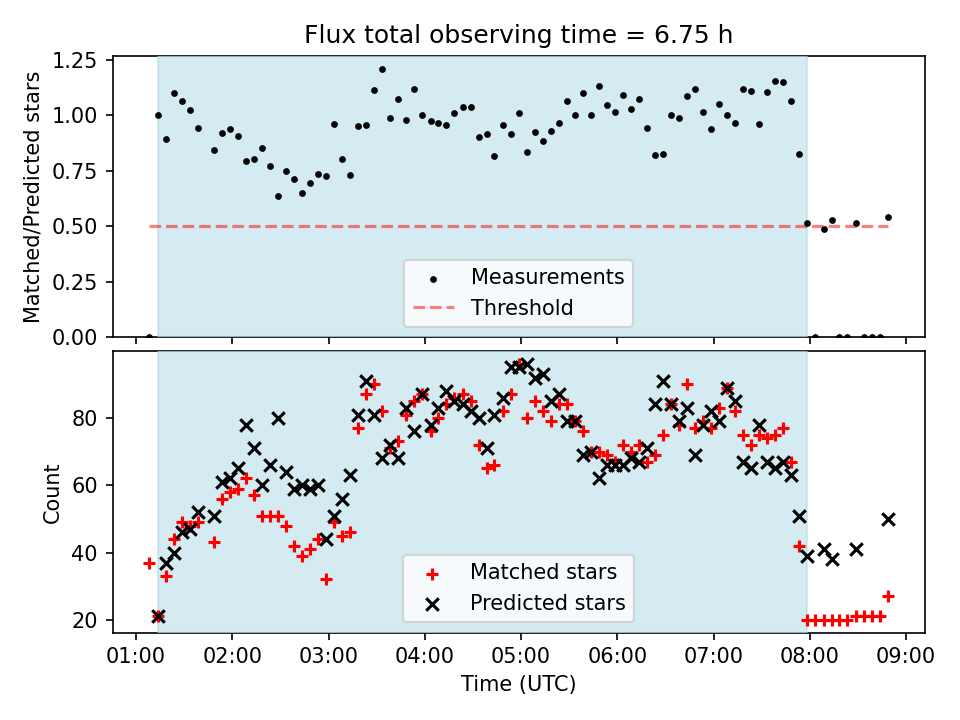 Flux total observing time = 6.75 h

Matched/Predicted stars

1.25
1.00
0.75
0.50
0.25
0.00

Measurements
Threshold

Count

80
60
40
20

Matched stars
Predicted stars

01:00 02:00 03:00 04:00 05:00 06:00 07:00 08:00 09:00

Time (UTC)